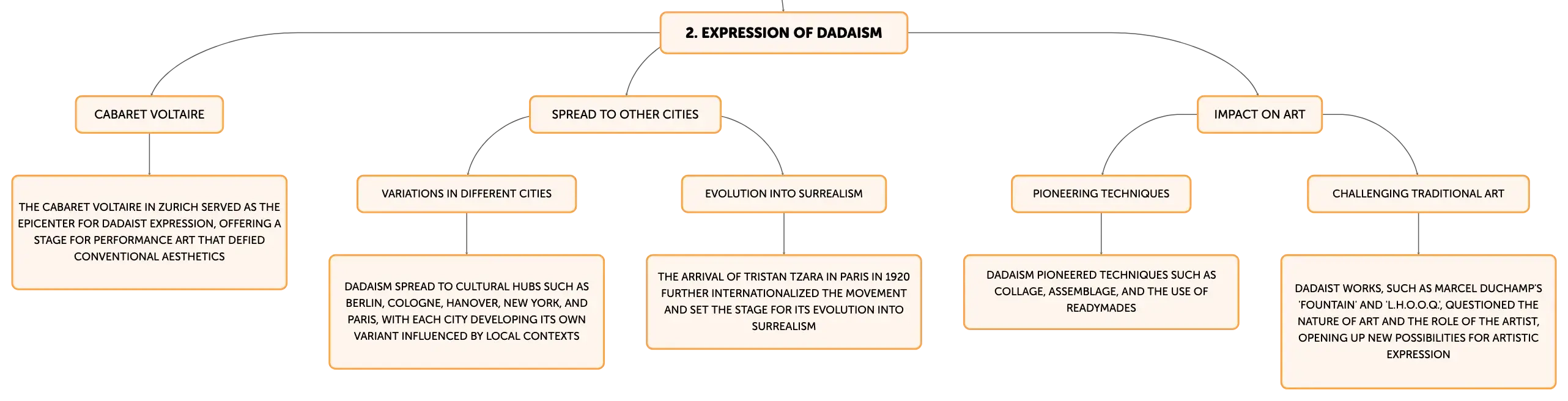 2. EXPRESSION OF DADAISM

CABARET VOLTAIRE

THE CABARET VOLTAIRE IN ZURICH SERVED AS THE EPICENTER FOR DADAIST EXPRESSION, OFFERING A STAGE FOR PERFORMANCE ART THAT DEFIED CONVENTIONAL AESTHETICS

SPREAD TO OTHER CITIES

VARIATIONS IN DIFFERENT CITIES

DADAISM SPREAD TO CULTURAL HUBS SUCH AS BERLIN, COLOGNE, HANOVER, NEW YORK, AND PARIS, WITH EACH CITY DEVELOPING ITS OWN VARIANT INFLUENCED BY LOCAL CONTEXTS

EVOLUTION INTO SURREALISM

THE ARRIVAL OF TRISTAN TZARA IN PARIS IN 1920 FURTHER INTERNATIONALIZED THE MOVEMENT AND SET THE STAGE FOR ITS EVOLUTION INTO SURREALISM

IMPACT ON ART

PIONEERING TECHNIQUES

DADAISM PIONEERED TECHNIQUES SUCH AS COLLAGE, ASSEMBLAGE, AND THE USE OF READYMADES

CHALLENGING TRADITIONAL ART

DADAIST WORKS, SUCH AS MARCEL DUCHAMP'S 'FOUNTAIN' AND 'L.H.O.O.Q.', QUESTIONED THE NATURE OF ART AND THE ROLE OF THE ARTIST, OPENING UP NEW POSSIBILITIES FOR ARTISTIC EXPRESSION